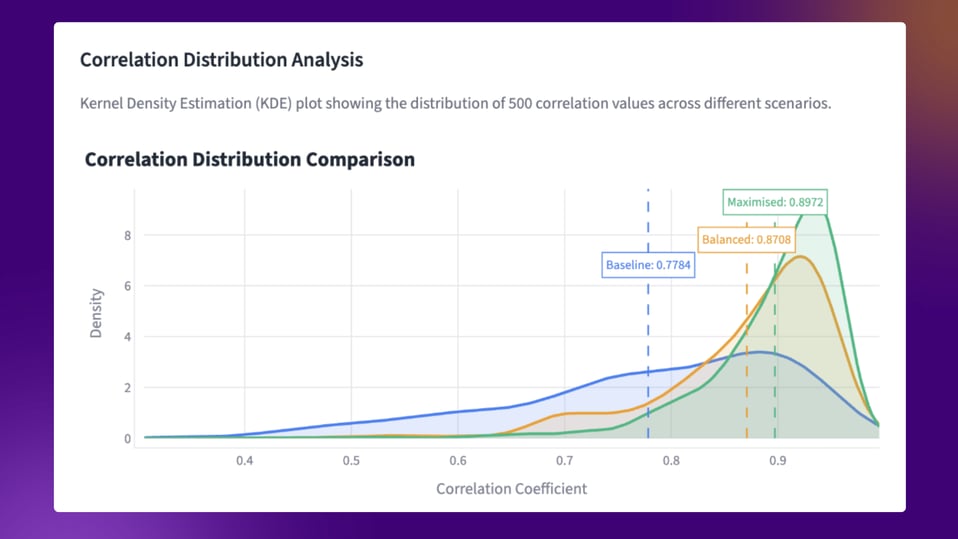 Correlation Distribution Analysis

Kernel Density Estimation (KDE) plot showing the distribution of 500 correlation values across different scenarios.

Correlation Distribution Comparison

Maximised: 0.8972

Balanced: 0.8708

Baseline: 0.7784

Density

8
6
4
2
0

0.4 0.5 0.6 0.7 0.8 0.9

Correlation Coefficient